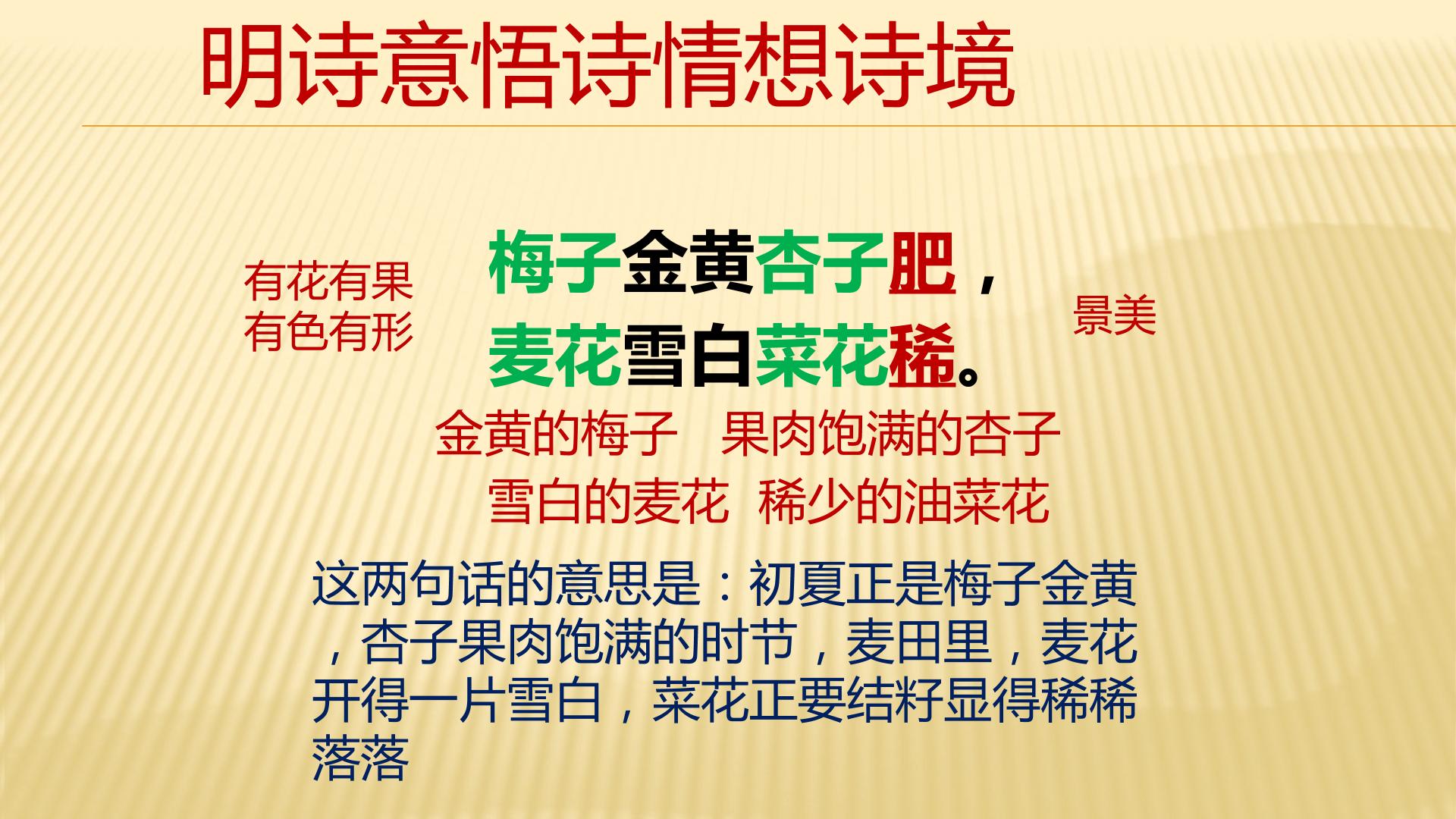 明诗意悟诗情想诗境

有花有果
有色有形

梅子金黄杏子肥，
麦花雪白菜花稀。

景美

金黄的梅子　果肉饱满的杏子
雪白的麦花　稀少的油菜花

这两句话的意思是：初夏正是梅子金黄，杏子果肉饱满的时节，麦田里，麦花开得一片雪白，菜花正要结籽显得稀稀落落